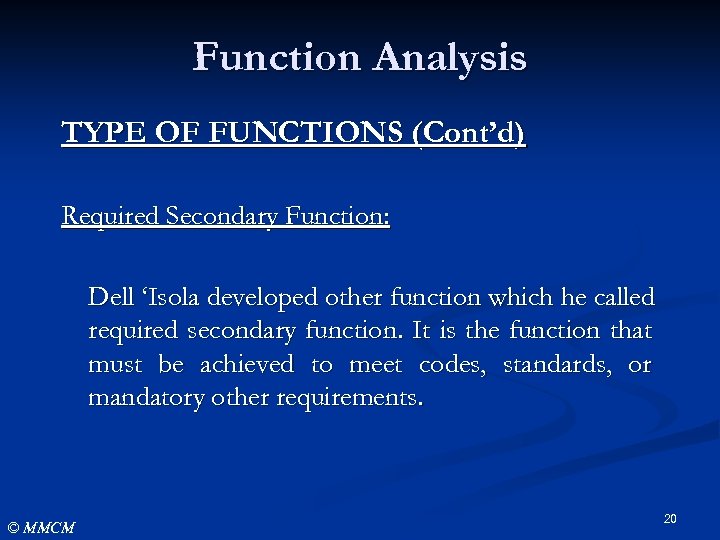 Function Analysis

TYPE OF FUNCTIONS (Cont'd)

Required Secondary Function:

Dell 'Isola developed other function which he called required secondary function. It is the function that must be achieved to meet codes, standards, or mandatory other requirements.

© MMCM

20